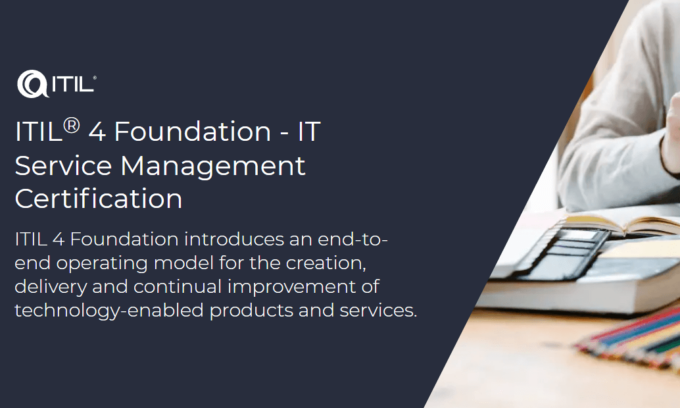 ITIL®

ITIL® 4 Foundation - IT Service Management Certification

ITIL 4 Foundation introduces an end-to-end operating model for the creation, delivery and continual improvement of technology-enabled products and services.